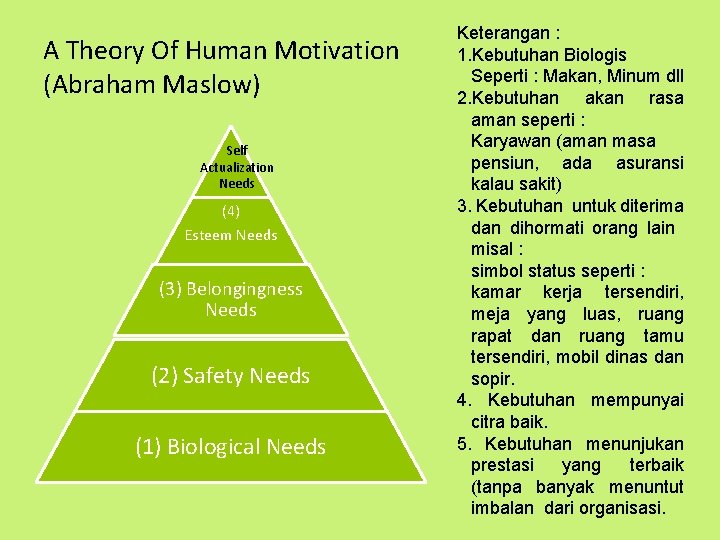 A Theory Of Human Motivation (Abraham Maslow)

Self Actualization Needs

(4) Esteem Needs

(3) Belongingness Needs

(2) Safety Needs

(1) Biological Needs

Keterangan :
1.Kebutuhan Biologis Seperti : Makan, Minum dll
2.Kebutuhan akan rasa aman seperti : Karyawan (aman masa pensiun, ada asuransi kalau sakit)
3. Kebutuhan untuk diterima dan dihormati orang lain misal : simbol status seperti : kamar kerja tersendiri, meja yang luas, ruang rapat dan ruang tamu tersendiri, mobil dinas dan sopir.
4. Kebutuhan mempunyai citra baik.
5. Kebutuhan menunjukan prestasi yang terbaik (tanpa banyak menuntut imbalan dari organisasi.